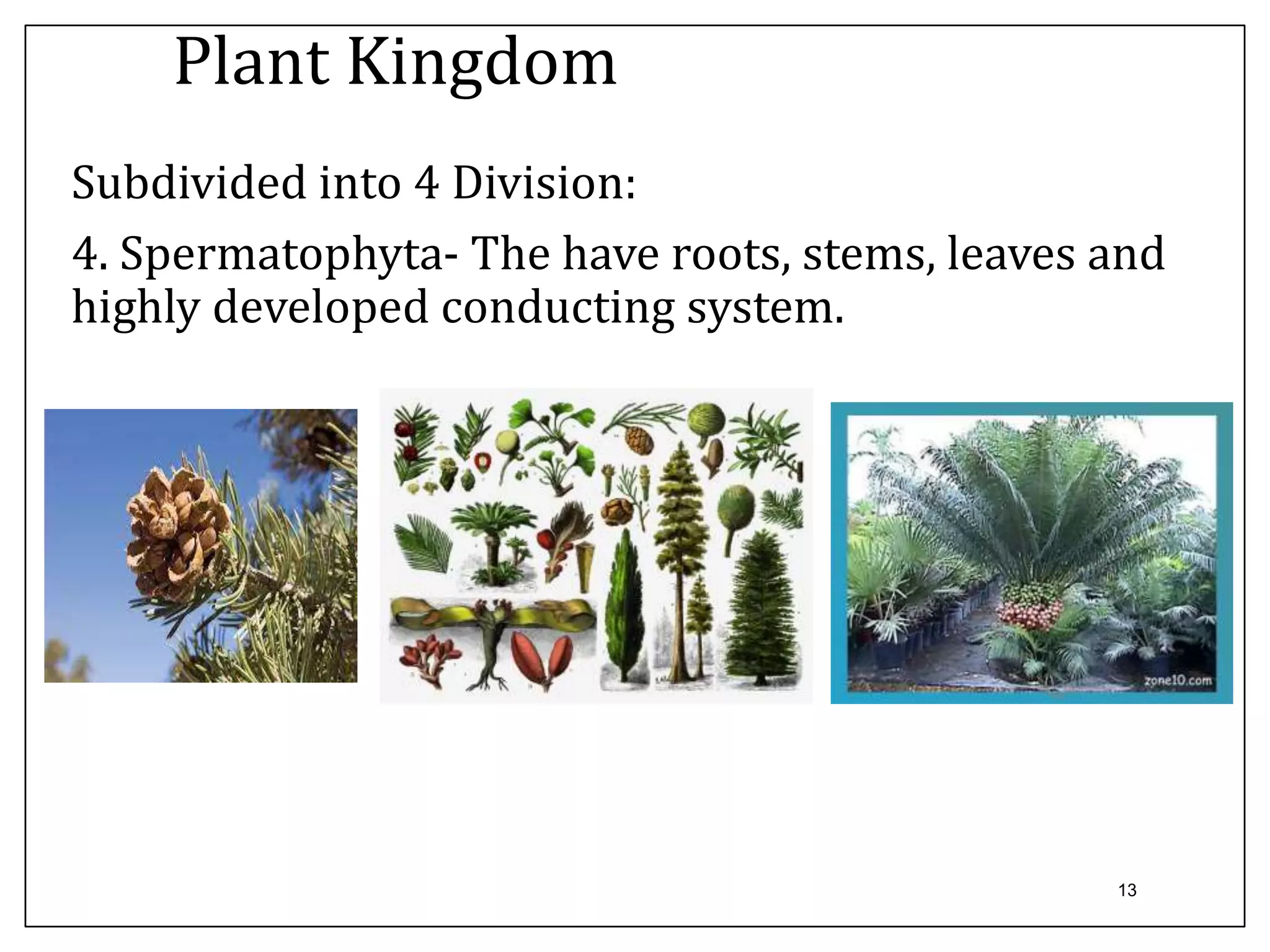 Plant Kingdom

Subdivided into 4 Division:

4. Spermatophyta- The have roots, stems, leaves and highly developed conducting system.

zone10.com

13